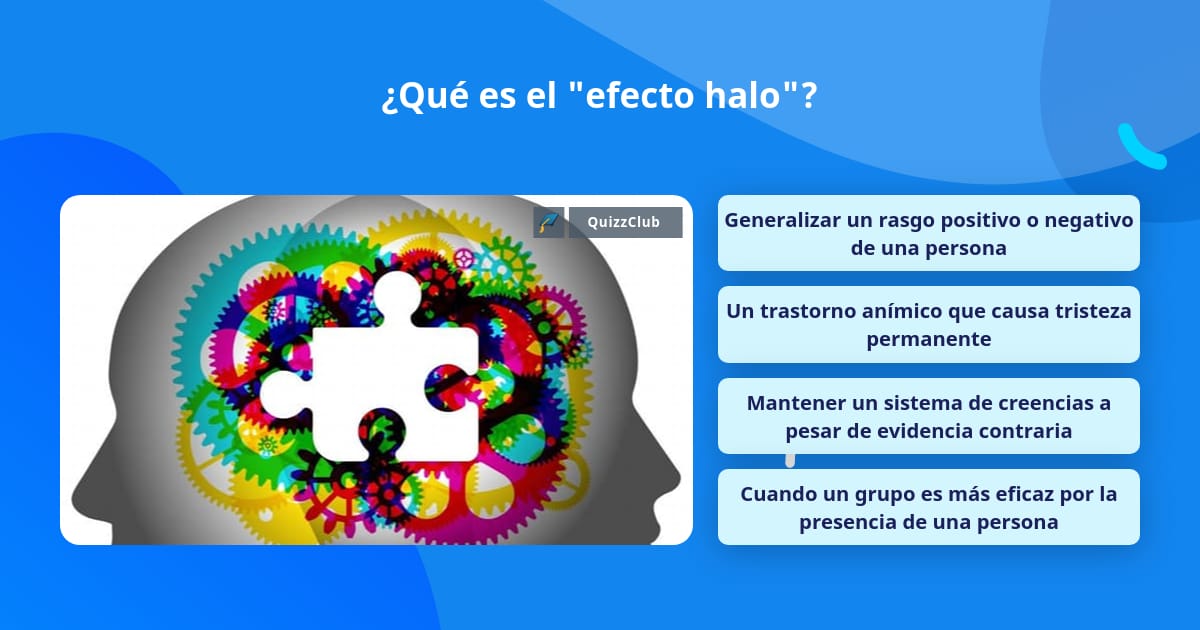 ¿Qué es el "efecto halo"?

QuizzClub

Generalizar un rasgo positivo o negativo de una persona

Un trastorno anímico que causa tristeza permanente

Mantener un sistema de creencias a pesar de evidencia contraria

Cuando un grupo es más eficaz por la presencia de una persona